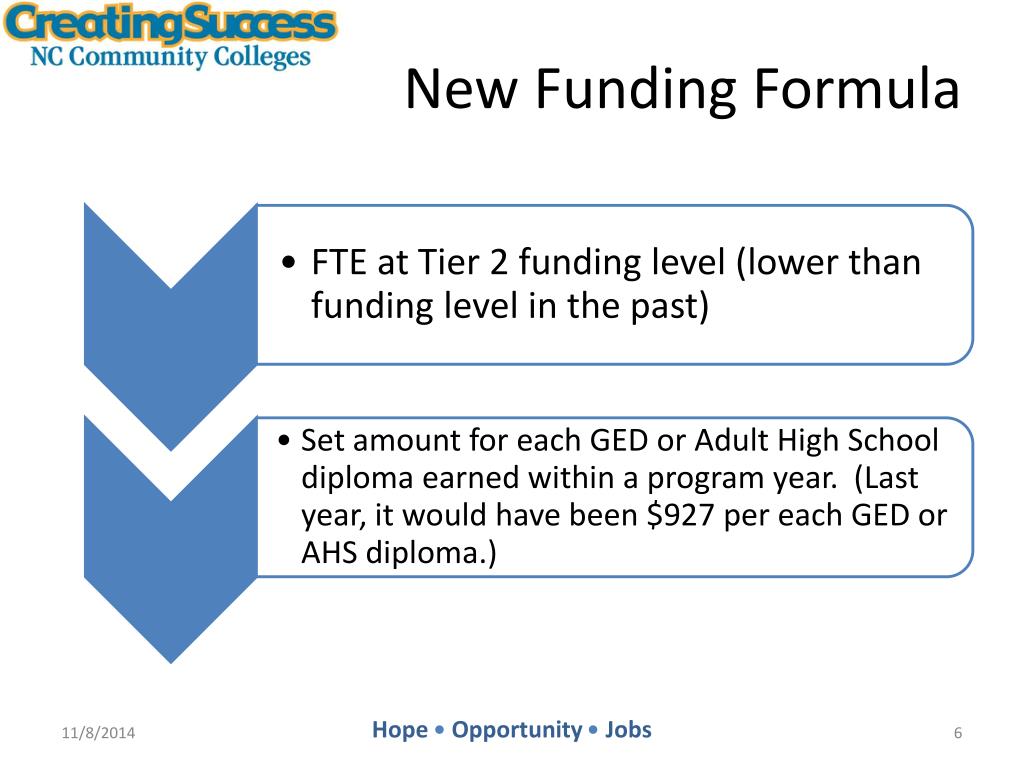 CreatingSuccess
NC Community Colleges

New Funding Formula

• FTE at Tier 2 funding level (lower than funding level in the past)

• Set amount for each GED or Adult High School diploma earned within a program year. (Last year, it would have been \$927 per each GED or AHS diploma.)

11/8/2014

Hope • Opportunity • Jobs

6